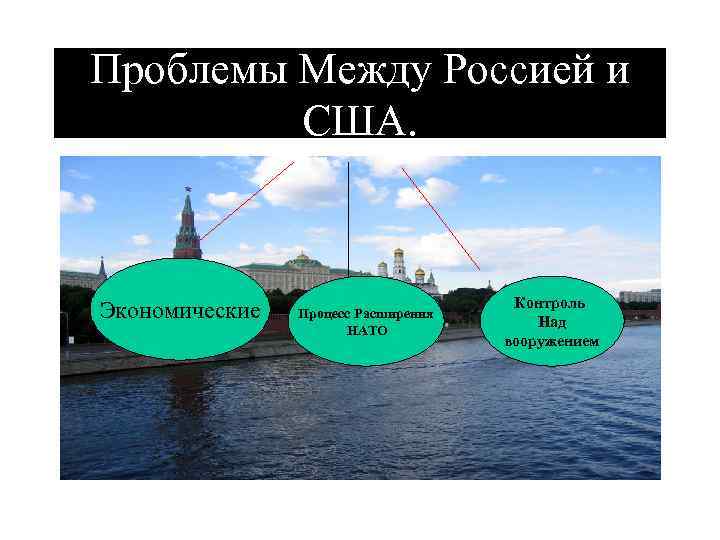 Проблемы Между Россией и США.

Экономические

Процесс Расширения НАТО

Контроль Над вооружением